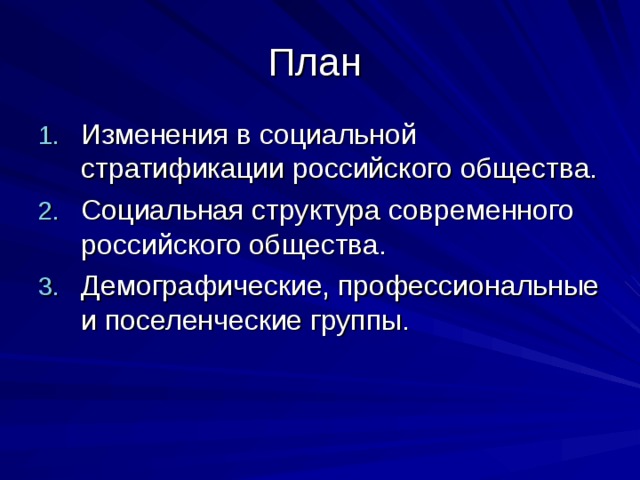 План

1. Изменения в социальной стратификации российского общества.
2. Социальная структура современного российского общества.
3. Демографические, профессиональные и поселенческие группы.